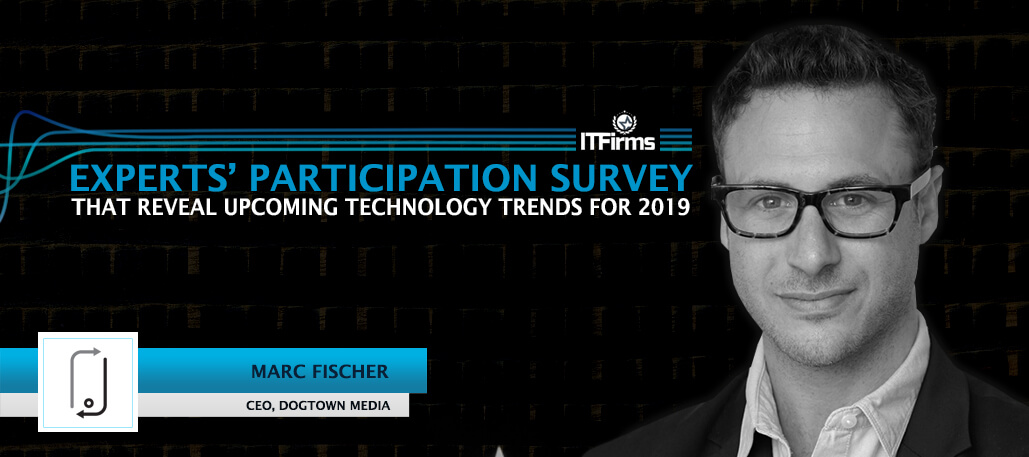 ITFirms

EXPERTS' PARTICIPATION SURVEY
THAT REVEAL UPCOMING TECHNOLOGY TRENDS FOR 2019

MARC FISCHER
CEO, DOGTOWN MEDIA